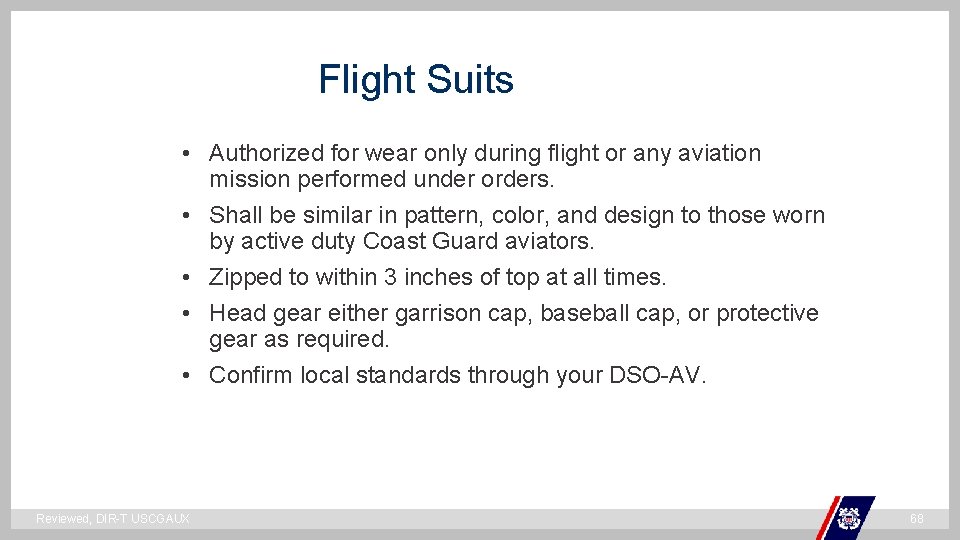 Flight Suits

• Authorized for wear only during flight or any aviation mission performed under orders.
• Shall be similar in pattern, color, and design to those worn by active duty Coast Guard aviators.
• Zipped to within 3 inches of top at all times.
• Head gear either garrison cap, baseball cap, or protective gear as required.
• Confirm local standards through your DSO-AV.

Reviewed, DIR-T USCGAUX

68